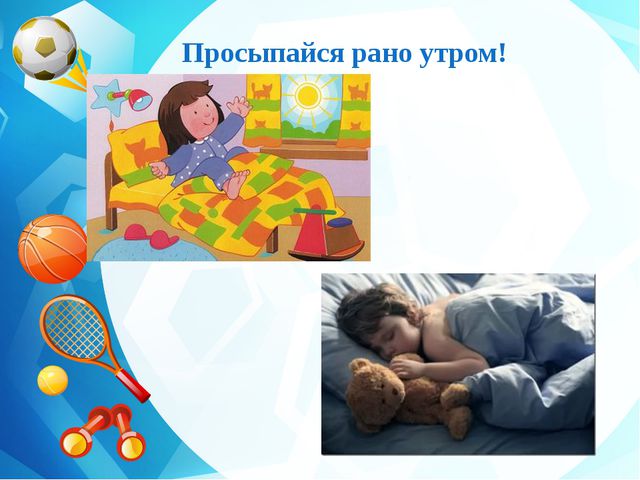 Просыпайся рано утром!